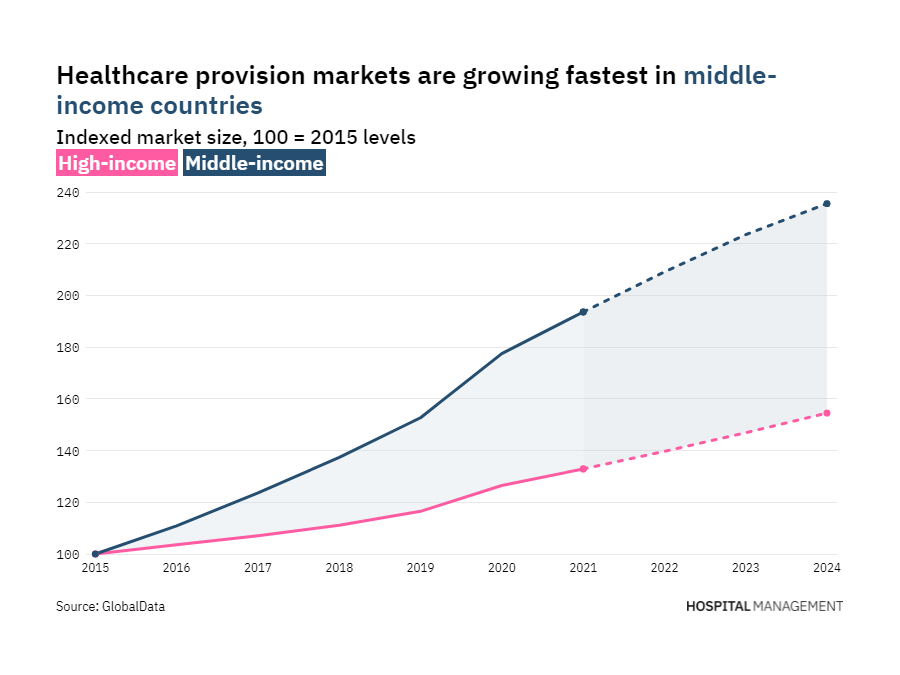 Healthcare provision markets are growing fastest in middle-income countries

Indexed market size, 100 = 2015 levels

High-income Middle-income

240
220
200
180
160
140
120
100

2015 2016 2017 2018 2019 2020 2021 2022 2023 2024

Source: GlobalData

HOSPITAL MANAGEMENT